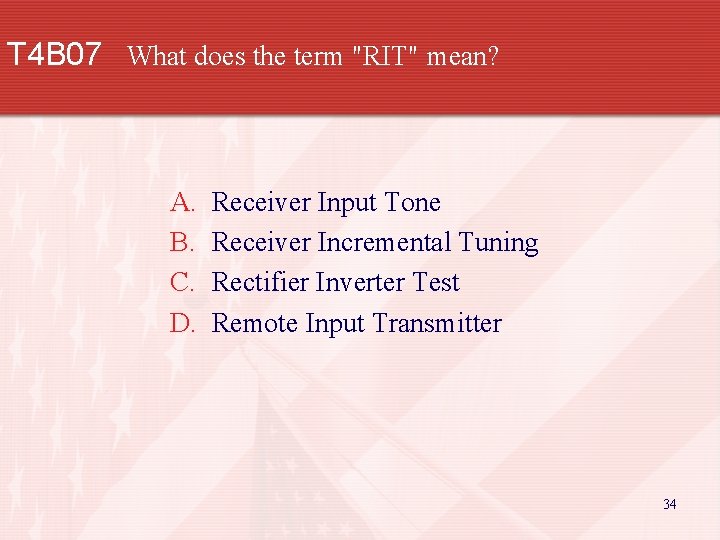 T4B07 What does the term "RIT" mean?

A. Receiver Input Tone
B. Receiver Incremental Tuning
C. Rectifier Inverter Test
D. Remote Input Transmitter

34